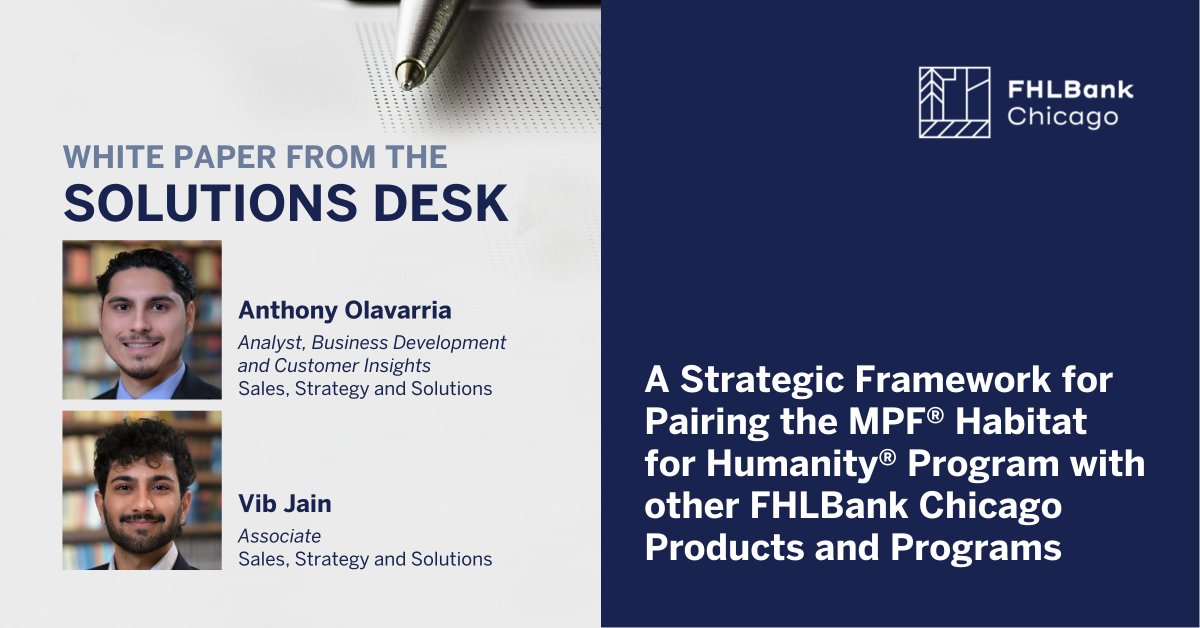 WHITE PAPER FROM THE
SOLUTIONS DESK

Anthony Olavarria
Analyst, Business Development and Customer Insights
Sales, Strategy and Solutions

Vib Jain
Associate
Sales, Strategy and Solutions

FHLBank Chicago

A Strategic Framework for Pairing the MPF® Habitat for Humanity® Program with other FHLBank Chicago Products and Programs